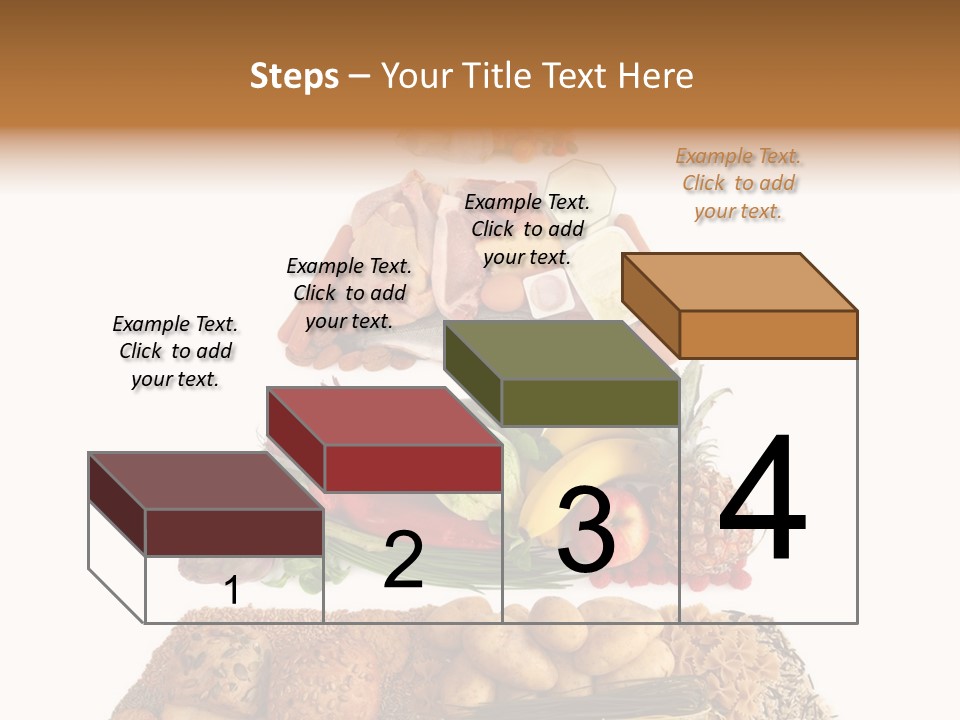 Steps – Your Title Text Here

Example Text. Click to add your text.

Example Text. Click to add your text.

Example Text. Click to add your text.

Example Text. Click to add your text.

1

2

3

4